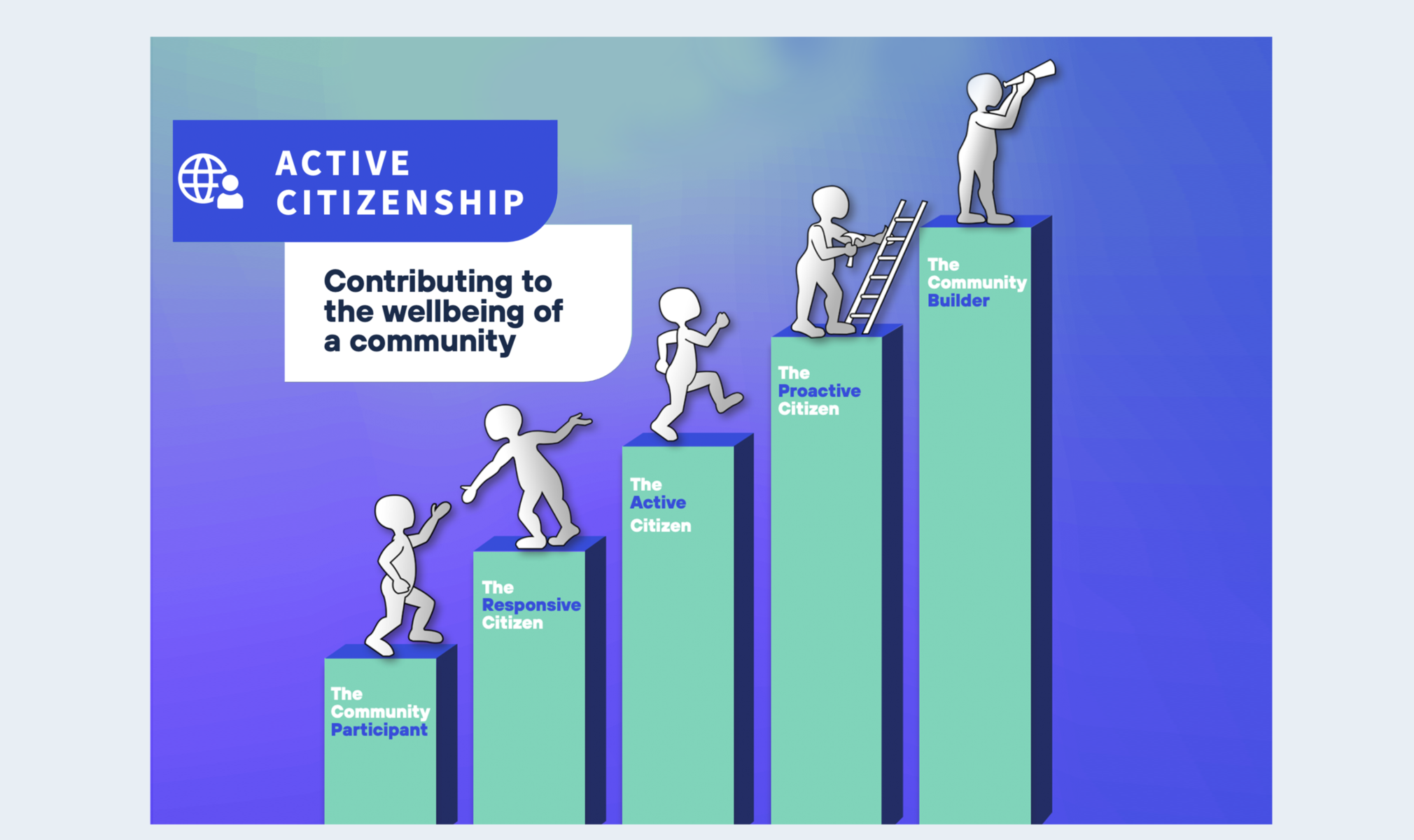 ACTIVE CITIZENSHIP

Contributing to the wellbeing of a community

The Community Participant

The Responsive Citizen

The Active Citizen

The Proactive Citizen

The Community Builder